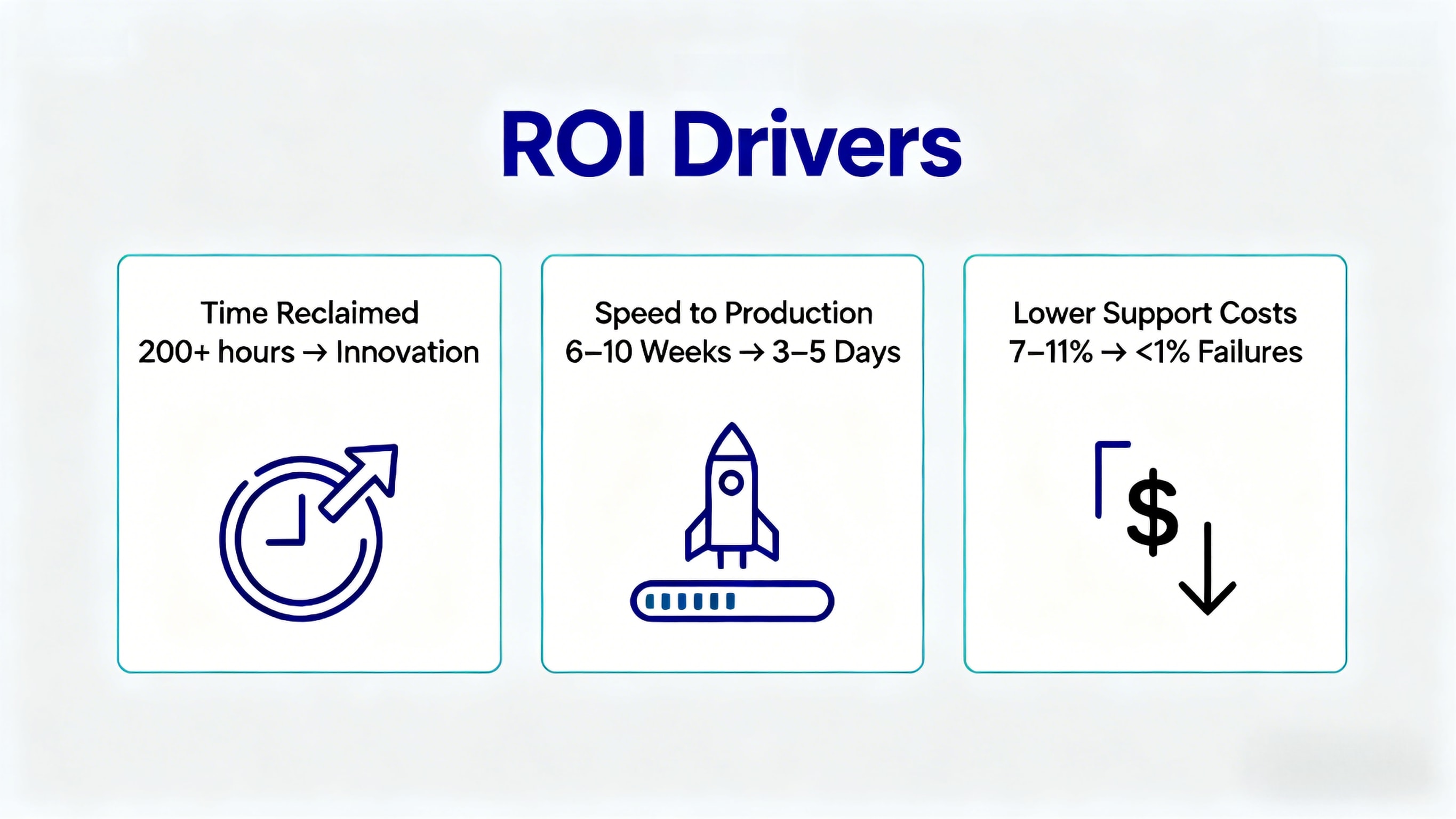 ROI Drivers

Time Reclaimed
200+ hours → Innovation

Speed to Production
6–10 Weeks → 3–5 Days

Lower Support Costs
7–11% → <1% Failures

$